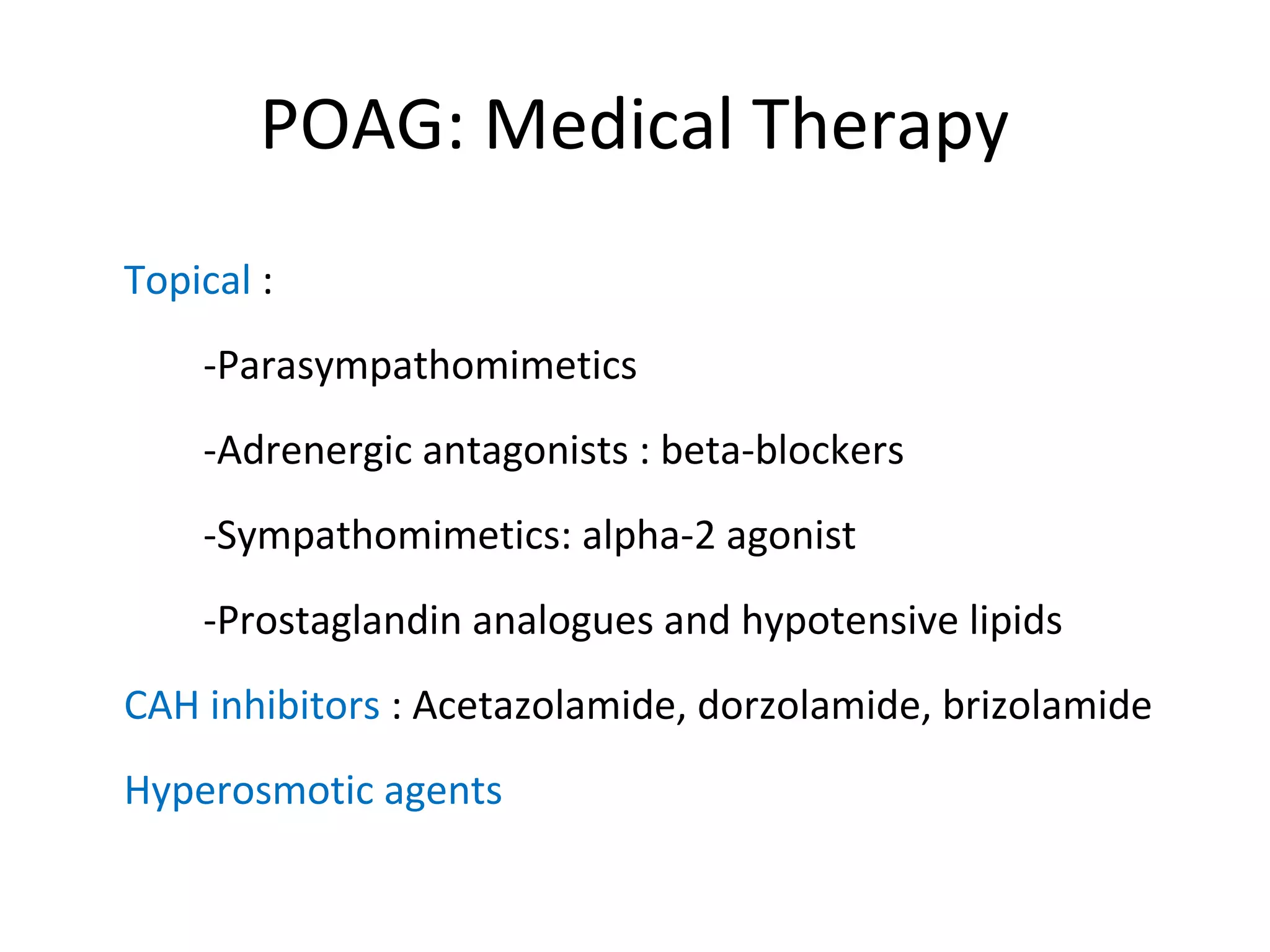 POAG: Medical Therapy

Topical :

-Parasympathomimetics

-Adrenergic antagonists : beta-blockers

-Sympathomimetics: alpha-2 agonist

-Prostaglandin analogues and hypotensive lipids

CAH inhibitors : Acetazolamide, dorzolamide, brizolamide

Hyperosmotic agents